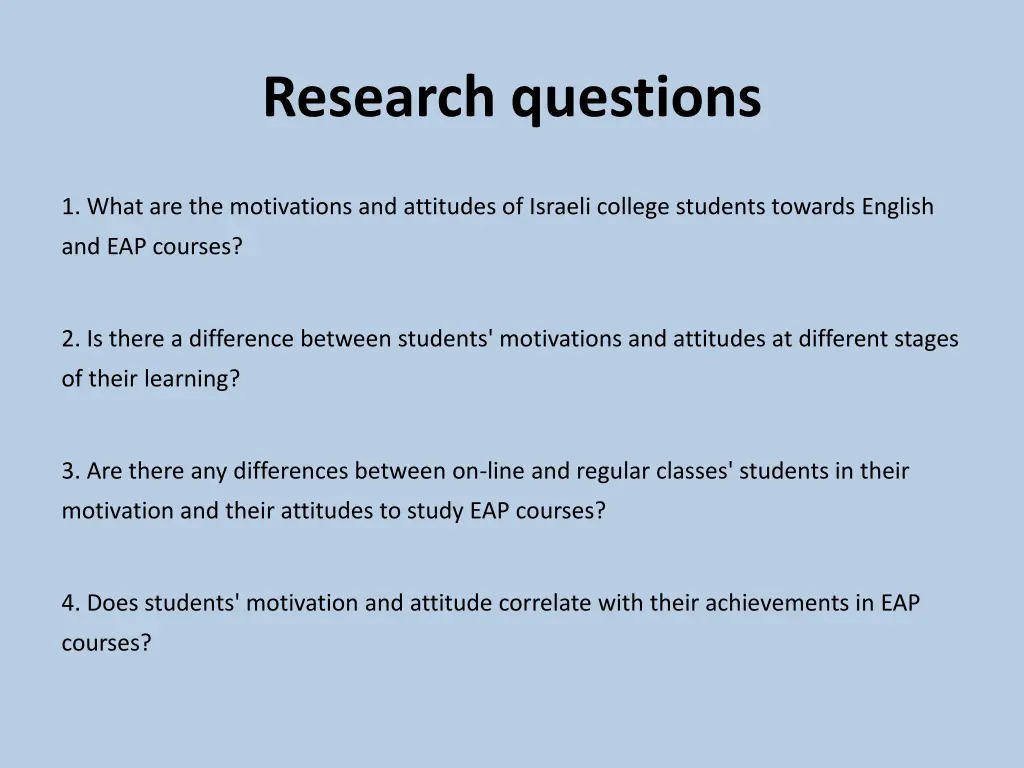 Research questions

1. What are the motivations and attitudes of Israeli college students towards English and EAP courses?

2. Is there a difference between students' motivations and attitudes at different stages of their learning?

3. Are there any differences between on-line and regular classes' students in their motivation and their attitudes to study EAP courses?

4. Does students' motivation and attitude correlate with their achievements in EAP courses?